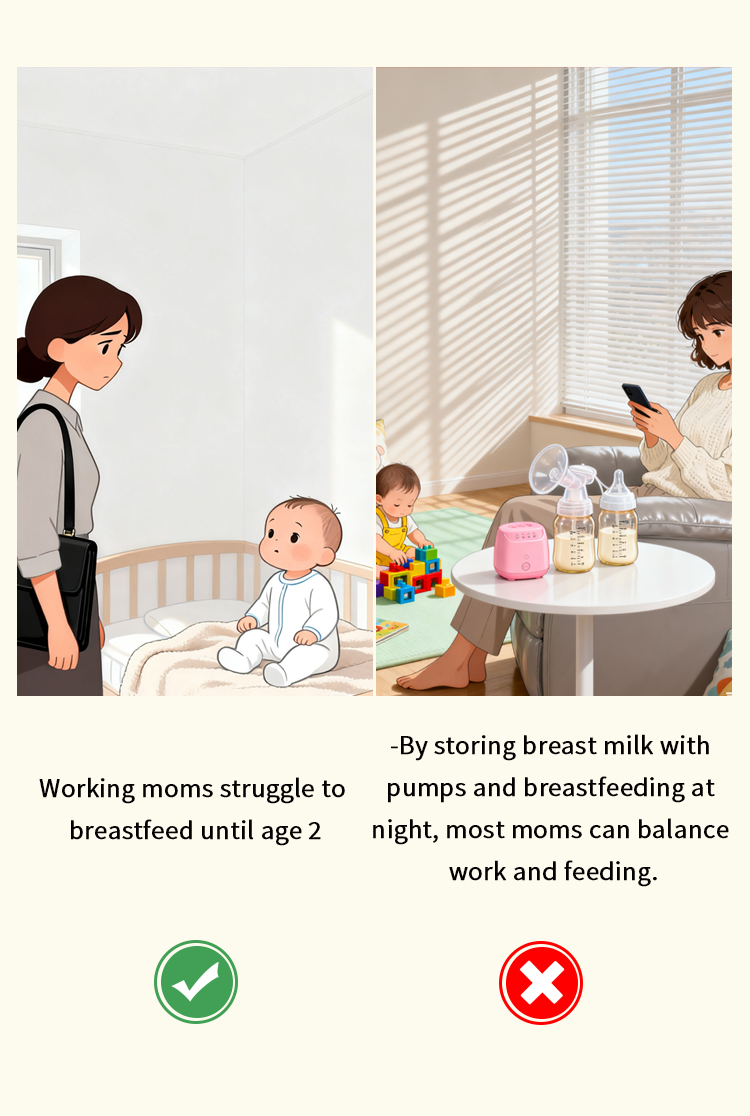 Working moms struggle to breastfeed until age 2

-By storing breast milk with pumps and breastfeeding at night, most moms can balance work and feeding.